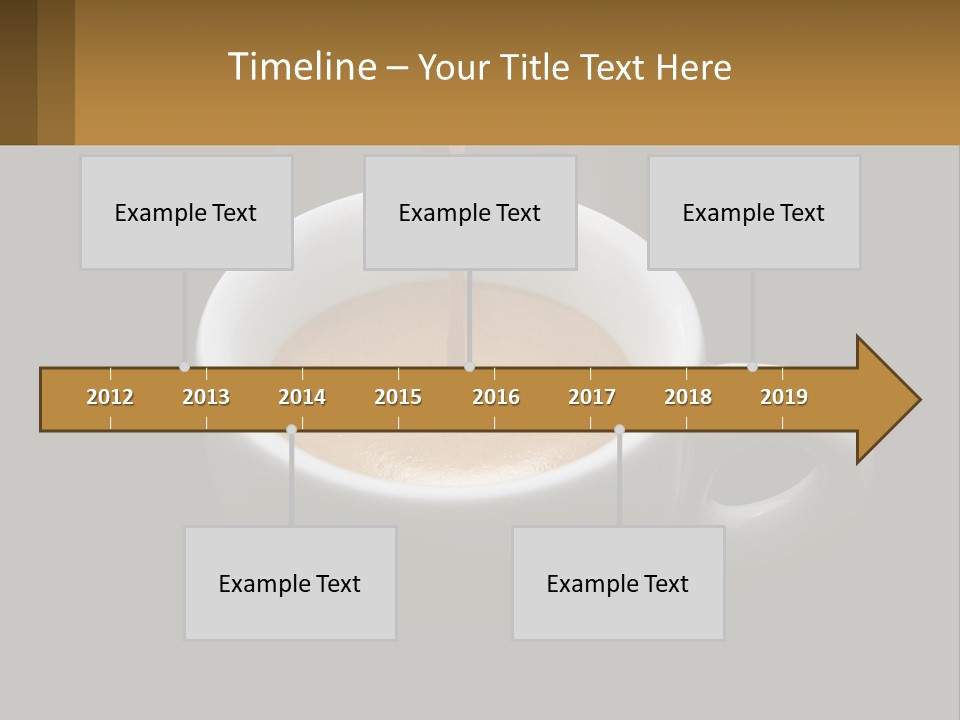 Timeline – Your Title Text Here

Example Text

Example Text

Example Text

2012 2013 2014 2015 2016 2017 2018 2019

Example Text

Example Text